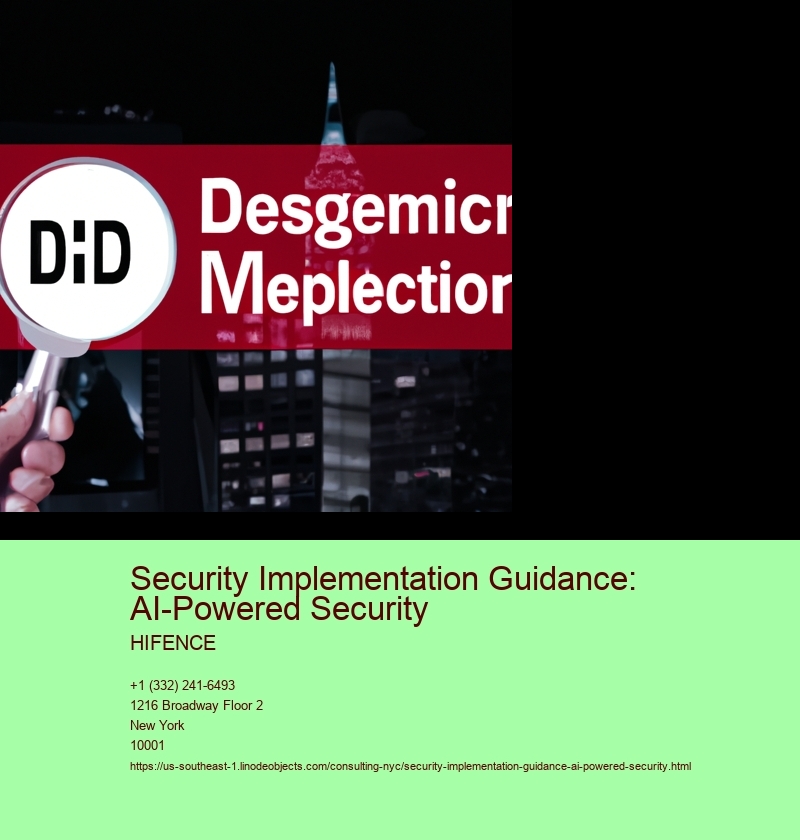 DiD

Desgemicr
Meplectior

Security Implementation Guidance: AI-Powered Security

HIFENCE

+1 (332) 241-6493
1216 Broadway Floor 2
New York
10001
https://us-southeast-1.linodeobjects.com/consulting-nyc/security-implementation-guidance-ai-powered-security.html